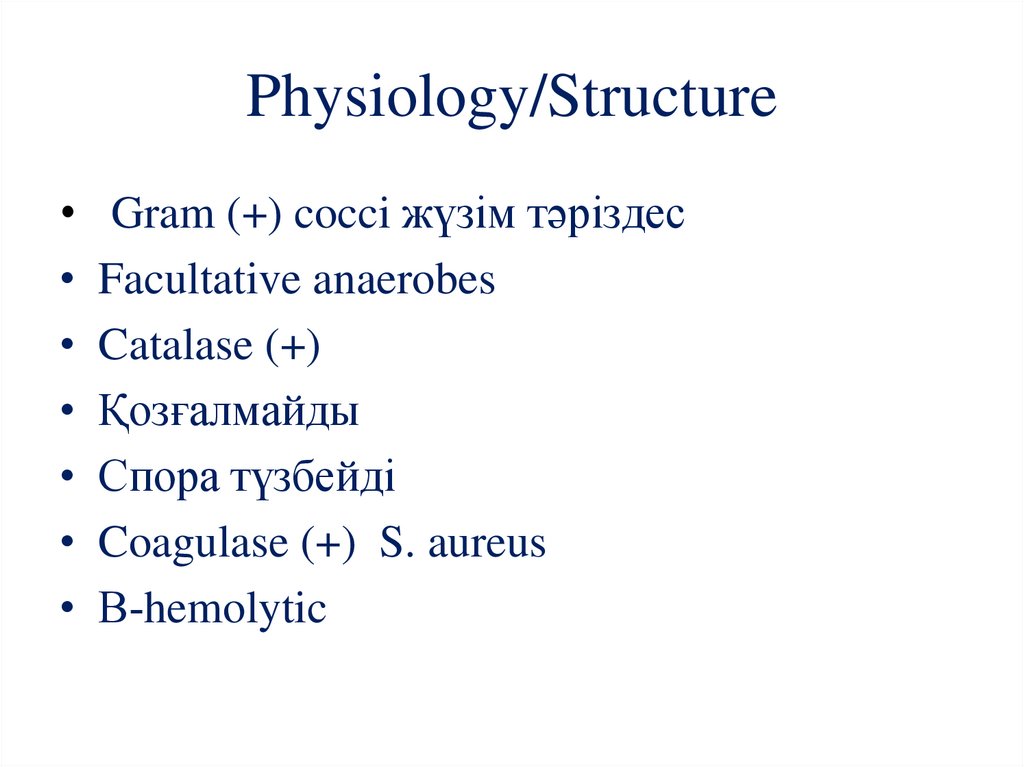 Physiology/Structure

• Gram (+) cocci жүзім тәріздес
• Facultative anaerobes
• Catalase (+)
• Қозғалмайды
• Спора түзбейді
• Coagulase (+) S. aureus
• B-hemolytic